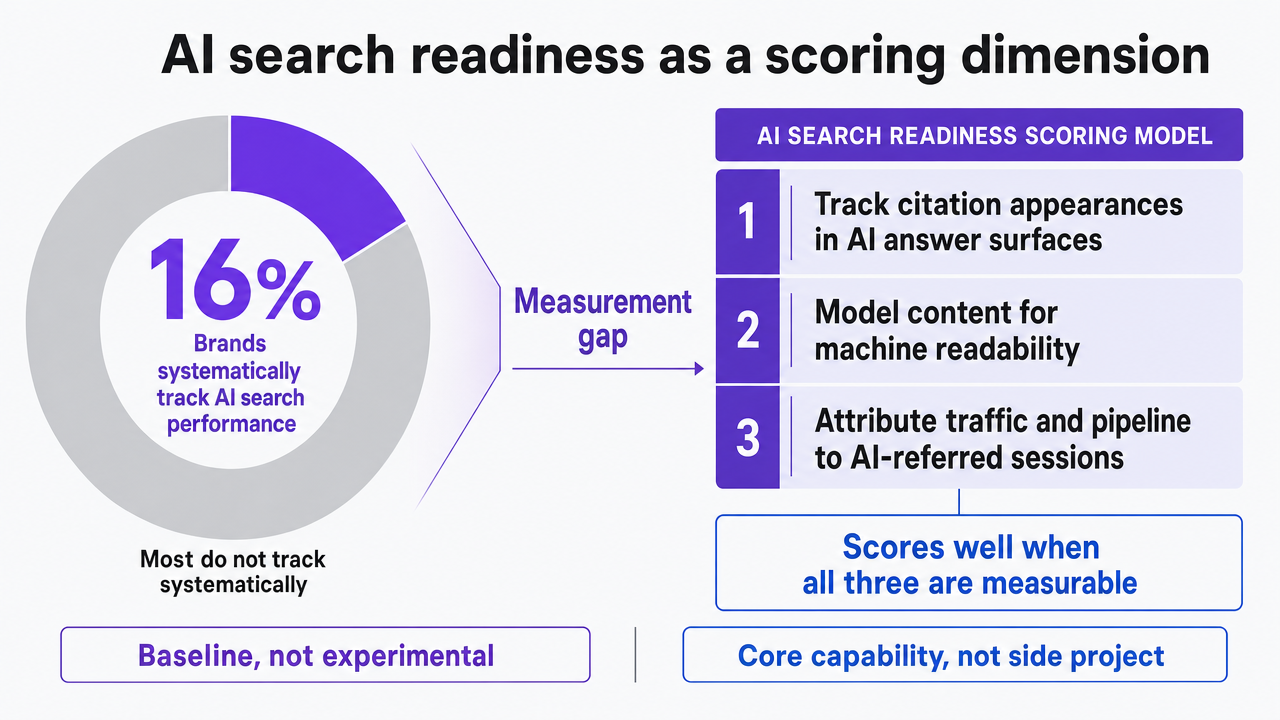 AI search readiness as a scoring dimension

16%
Brands systematically track AI search performance

Most do not track systematically

Measurement gap

AI SEARCH READINESS SCORING MODEL

1 Track citation appearances in AI answer surfaces

2 Model content for machine readability

3 Attribute traffic and pipeline to AI-referred sessions

Scores well when all three are measurable

Baseline, not experimental

Core capability, not side project